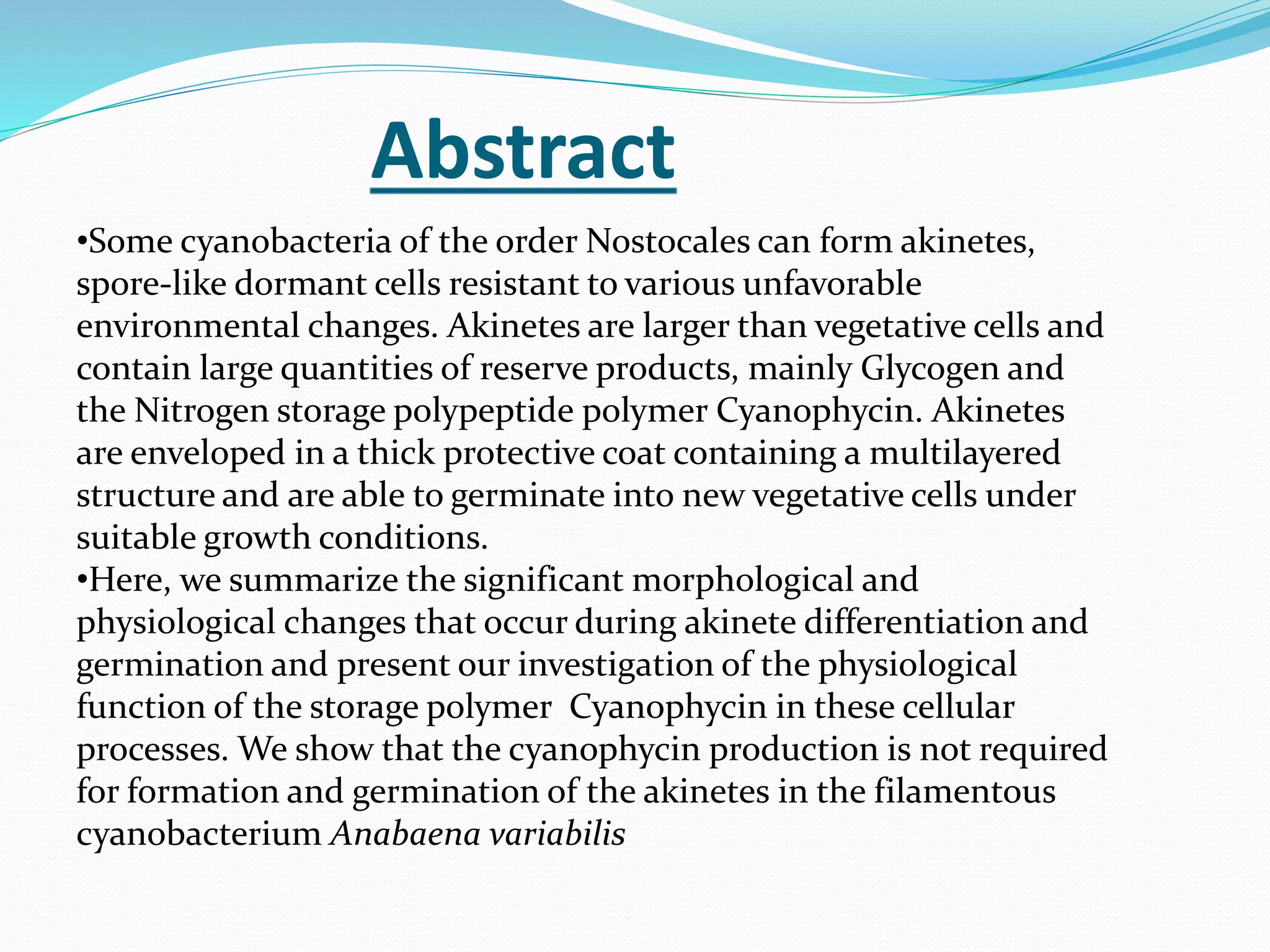 Abstract

•Some cyanobacteria of the order Nostocales can form akinetes, spore-like dormant cells resistant to various unfavorable environmental changes. Akinetes are larger than vegetative cells and contain large quantities of reserve products, mainly Glycogen and the Nitrogen storage polypeptide polymer Cyanophycin. Akinetes are enveloped in a thick protective coat containing a multilayered structure and are able to germinate into new vegetative cells under suitable growth conditions.
•Here, we summarize the significant morphological and physiological changes that occur during akinete differentiation and germination and present our investigation of the physiological function of the storage polymer Cyanophycin in these cellular processes. We show that the cyanophycin production is not required for formation and germination of the akinetes in the filamentous cyanobacterium Anabaena variabilis